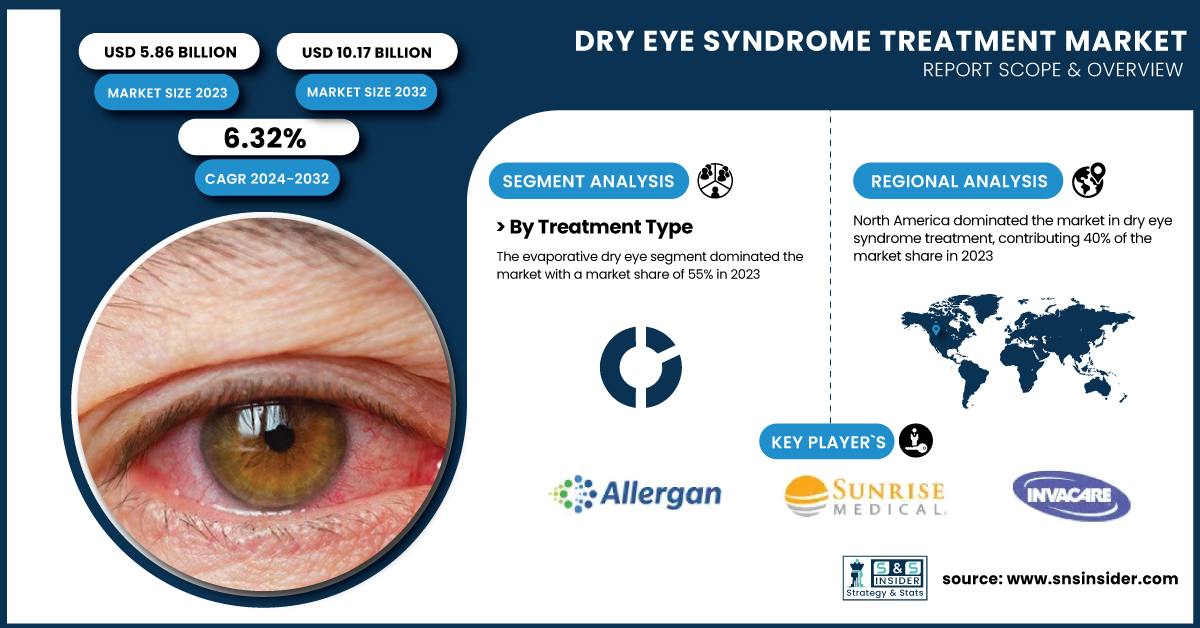 USD 5.86 BILLION

MARKET SIZE 2023

USD 10.17 BILLION

MARKET SIZE 2032

6.32%

CAGR 2024-2032

DRY EYE SYNDROME TREATMENT MARKET

REPORT SCOPE & OVERVIEW

SEGMENT ANALYSIS

> By Treatment Type

The evaporative dry eye segment dominated the market with a market share of 55% in 2023

REGIONAL ANALYSIS

North America dominated the market in dry eye syndrome treatment, contributing 40% of the market share in 2023

KEY PLAYER`S

Allergan

SUNRISE MEDICAL.

INVACARE

S&S INSIDER Strategy & Stats

source: www.snsinsider.com